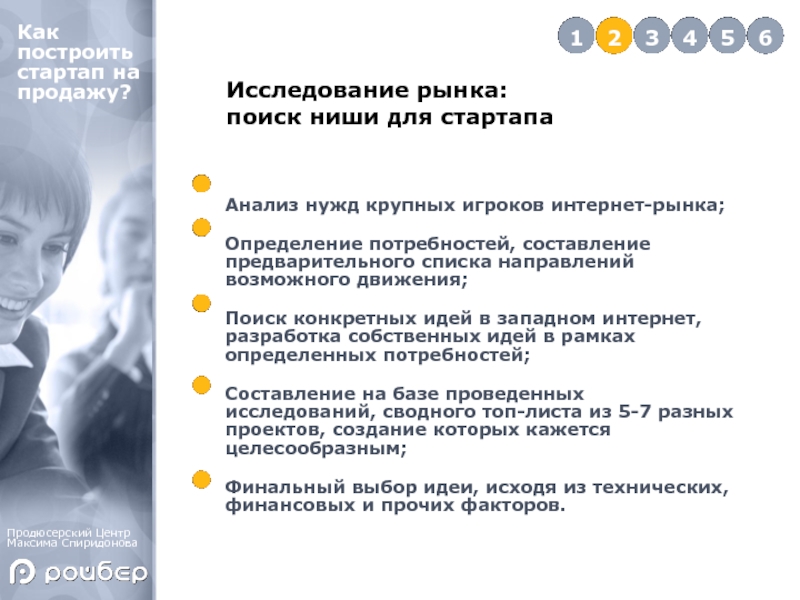 Как построить стартап на продажу?

1 2 3 4 5 6

Исследование рынка: поиск ниши для стартапа

Анализ нужд крупных игроков интернет-рынка;

Определение потребностей, составление предварительного списка направлений возможного движения;

Поиск конкретных идей в западном интернет, разработка собственных идей в рамках определенных потребностей;

Составление на базе проведенных исследований, сводного топ-листа из 5-7 разных проектов, создание которых кажется целесообразным;

Финальный выбор идеи, исходя из технических, финансовых и прочих факторов.

Продюсерский Центр Максима Спиридонова

роибер